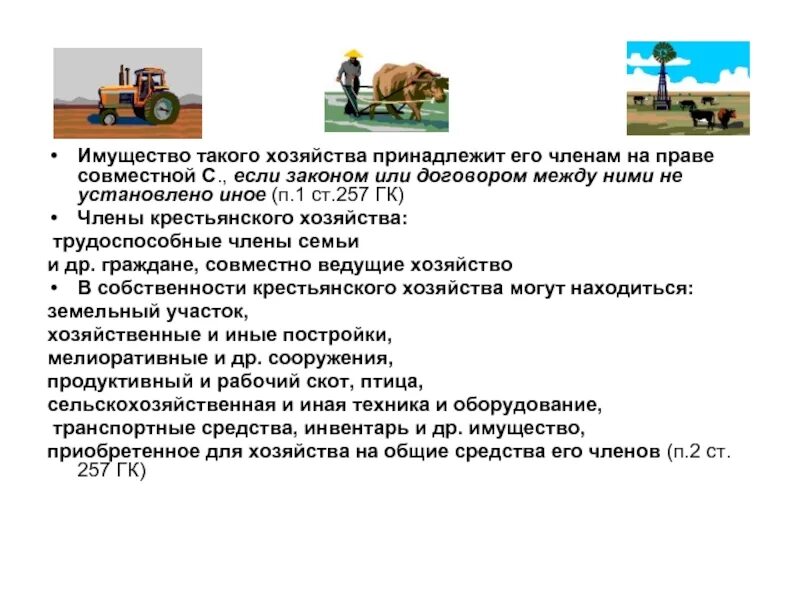 • Имущество такого хозяйства принадлежит его членам на праве совместной С., если законом или договором между ними не установлено иное (п.1 ст.257 ГК)

• Члены крестьянского хозяйства:
трудоспособные члены семьи
и др. граждане, совместно ведущие хозяйство

• В собственности крестьянского хозяйства могут находиться:
земельный участок,
хозяйственные и иные постройки,
мелиоративные и др. сооружения,
продуктивный и рабочий скот, птица,
сельскохозяйственная и иная техника и оборудование,
транспортные средства, инвентарь и др. имущество,
приобретенное для хозяйства на общие средства его членов (п.2 ст. 257 ГК)